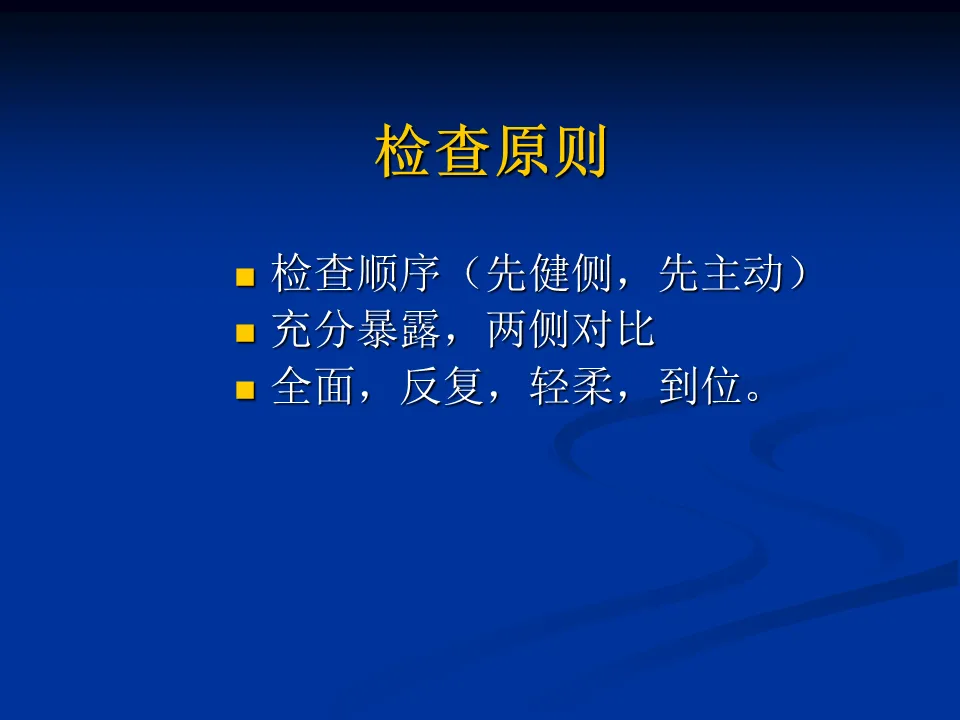 检查原则

- 检查顺序（先健侧，先主动）
- 充分暴露，两侧对比
- 全面，反复，轻柔，到位。